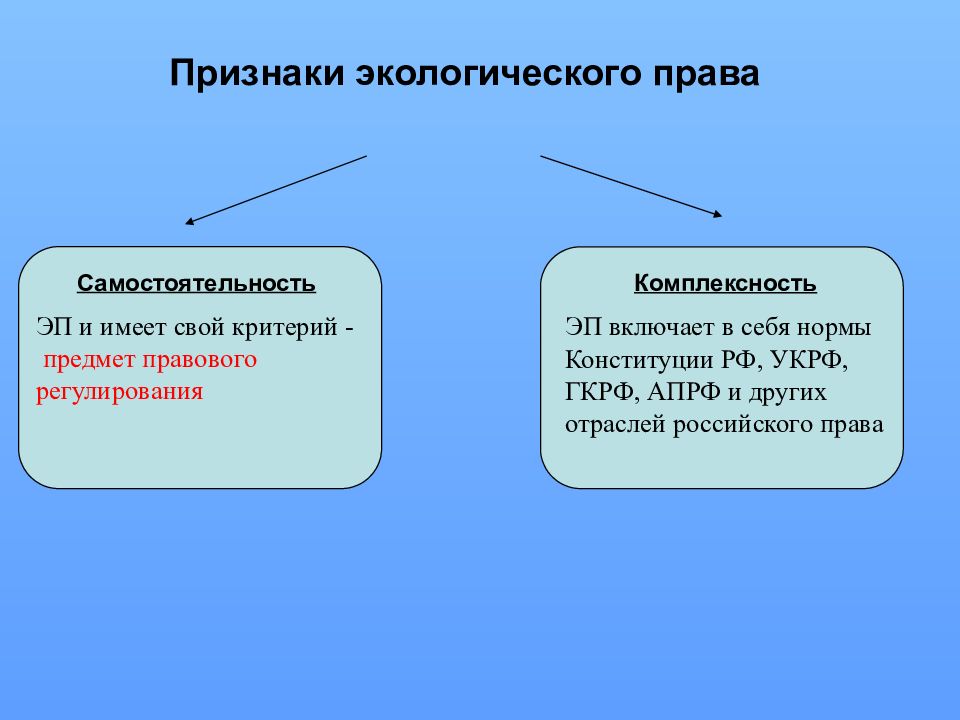 Признаки экологического права

Самостоятельность

ЭП и имеет свой критерий - предмет правового регулирования

Комплексность

ЭП включает в себя нормы Конституции РФ, УКРФ, ГКРФ, АПРФ и других отраслей российского права